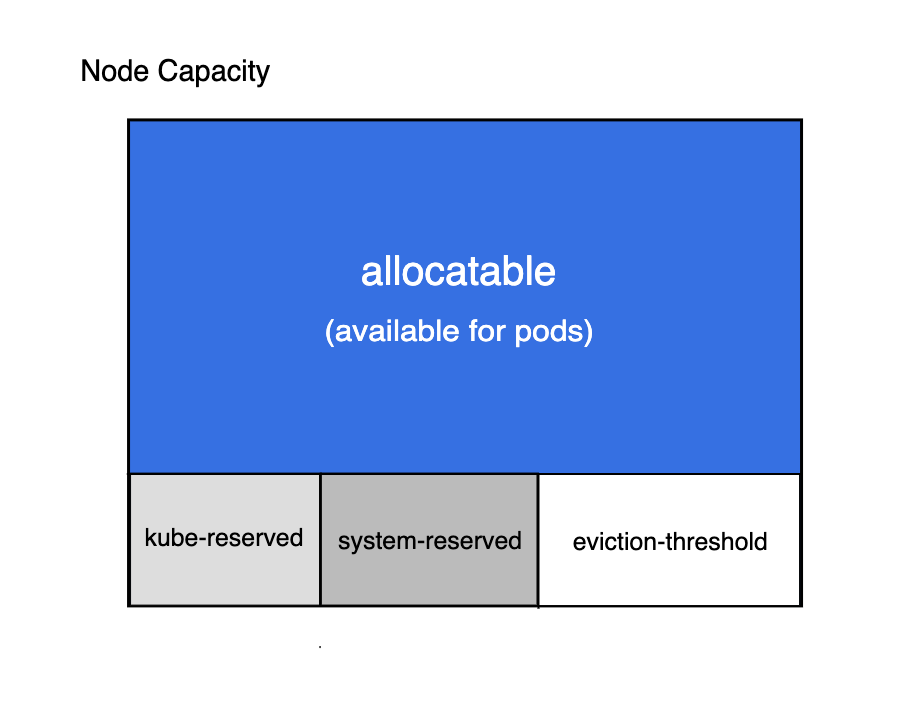 Node Capacity

allocatable

(available for pods)

kube-reserved

system-reserved

eviction-threshold